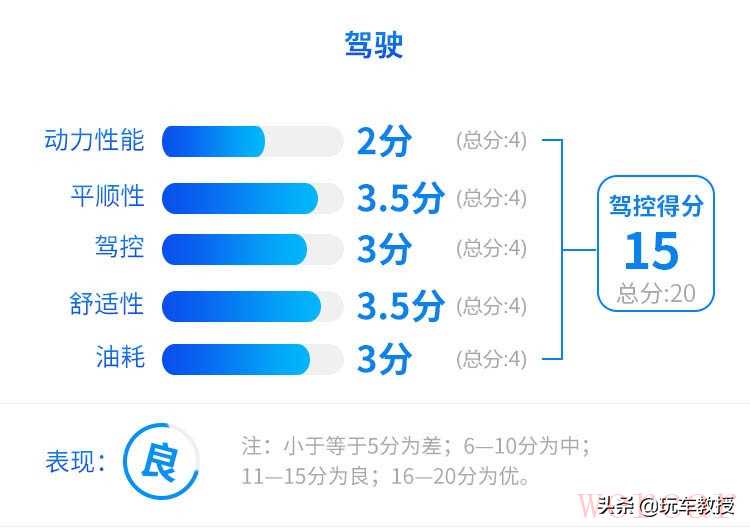 驾驶

动力性能 2分 (总分:4)
平顺性 3.5分 (总分:4)
驾控 3分 (总分:4)
舒适性 3.5分 (总分:4)
油耗 3分 (总分:4)

驾控得分
15
总分:20

表现: 良

注：小于等于5分为差；6—10分为中；11—15分为良；16—20分为优。

头条 @玩车教授